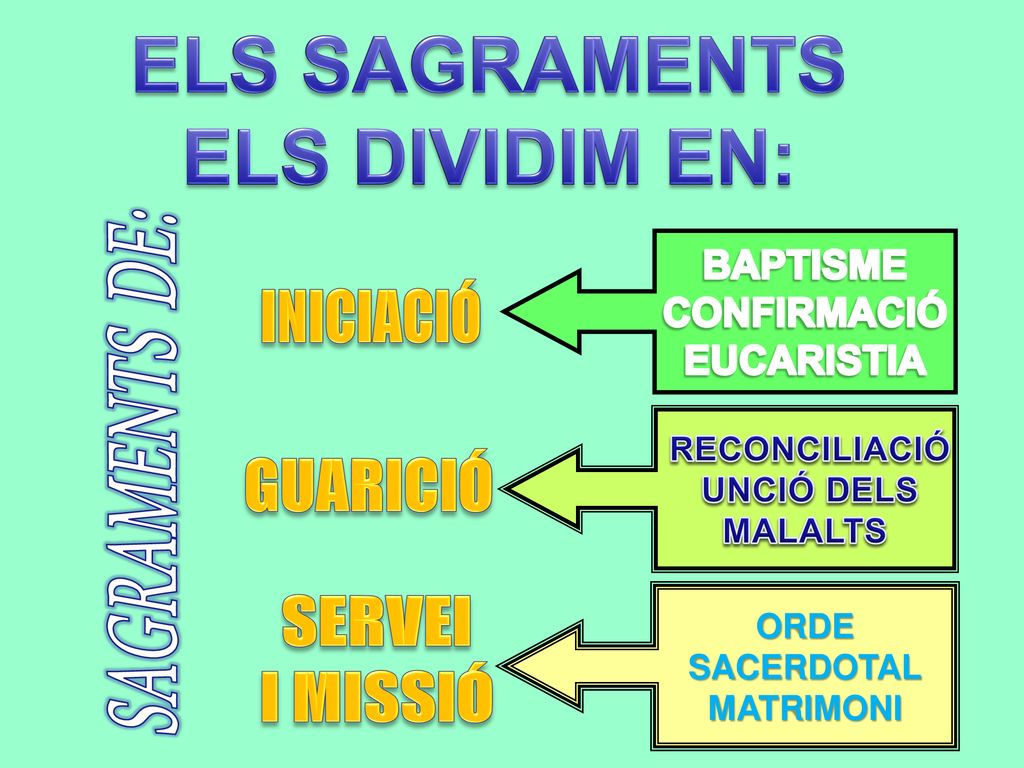 ELS SAGRAMENTS
ELS DIVIDIM EN:

SAGRAMENTS DE:

INICIACIÓ

BAPTISME
CONFIRMACIÓ
EUCARISTIA

GUARICIÓ

RECONCILIACIÓ
UNCIÓ DELS MALALTS

SERVEI I MISSIÓ

ORDE SACERDOTAL
MATRIMONI